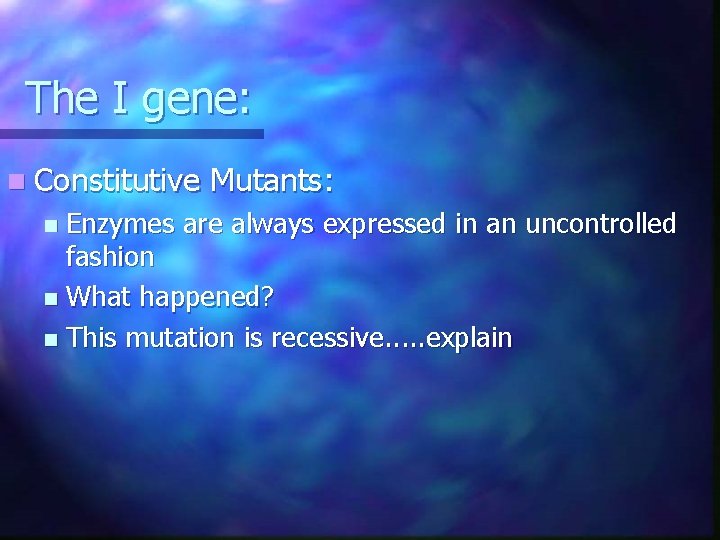 The I gene:

Constitutive Mutants:

Enzymes are always expressed in an uncontrolled fashion

What happened?

This mutation is recessive.....explain